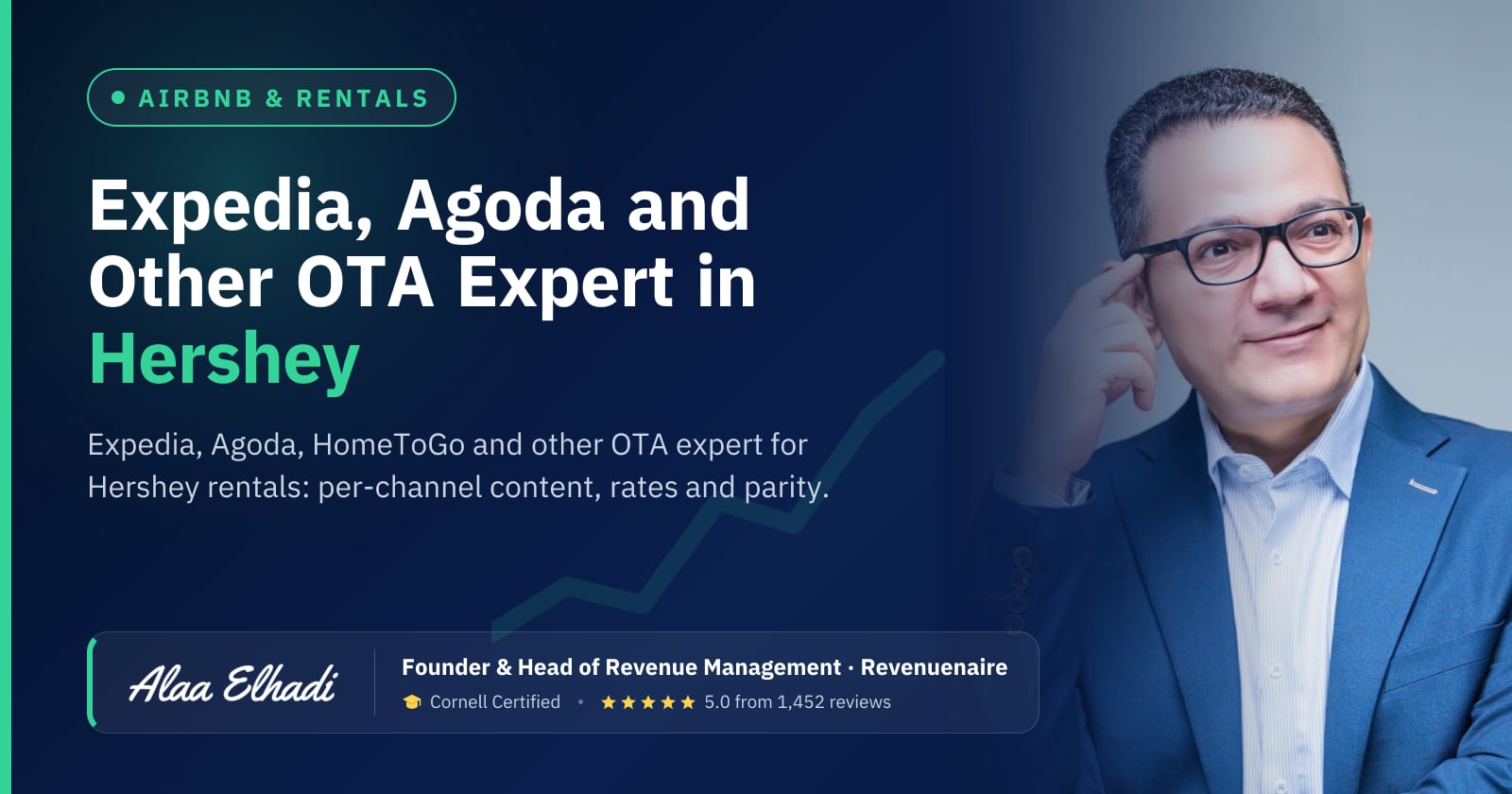 • AIRBNB & RENTALS

Expedia, Agoda and Other OTA Expert in Hershey

Expedia, Agoda, HomeToGo and other OTA expert for Hershey rentals: per-channel content, rates and parity.

Alaa Elhadi

Founder & Head of Revenue Management · Revenuenaire

Cornell Certified • ★★★★★ 5.0 from 1,452 reviews